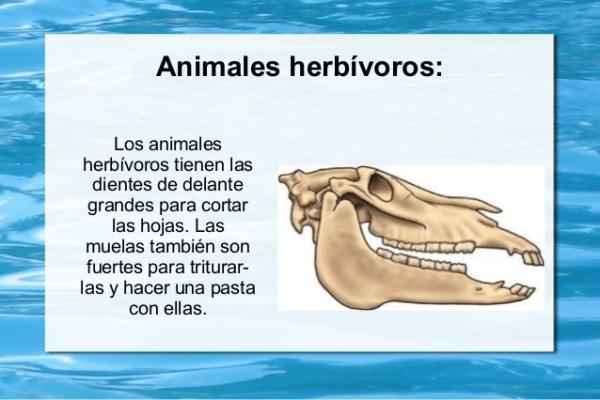 Animales herbívoros:

Los animales herbívoros tienen las dientes de delante grandes para cortar las hojas. Las muelas también son fuertes para triturarlas y hacer una pasta con ellas.